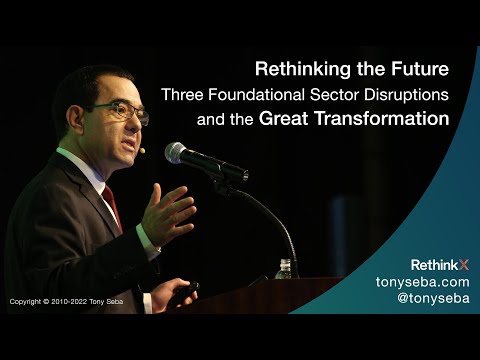 Rethinking the Future
Three Foundational Sector Disruptions and the Great Transformation

RethinkX
tonyseba.com
@tonyseba

Copyright © 2010-2022 Tony Seba